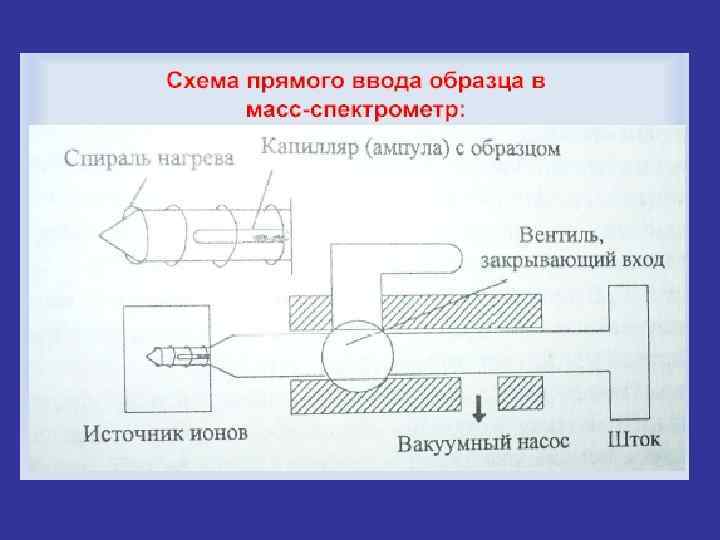 Схема прямого ввода образца в масс-спектрометр:

Спираль нагрева

Капилляр (ампула) с образцом

Вентиль, закрывающий вход

Источник ионов

Вакуумный насос

Шток